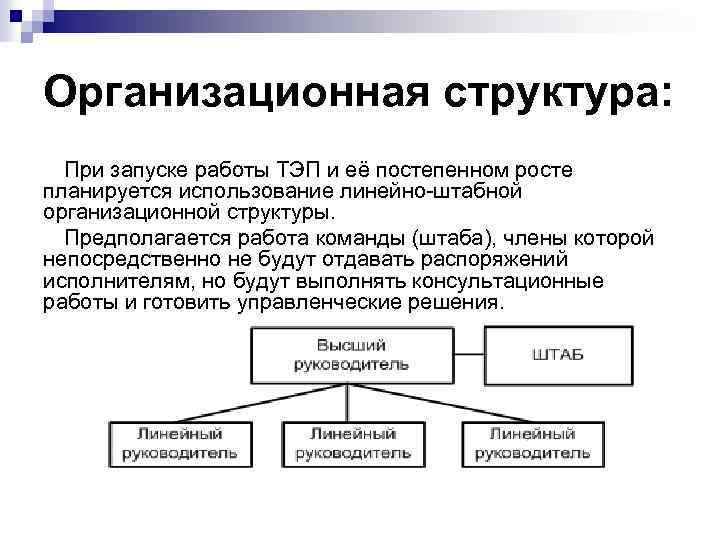 Организационная структура:

При запуске работы ТЭП и её постепенном росте планируется использование линейно-штабной организационной структуры.

Предполагается работа команды (штаба), члены которой непосредственно не будут отдавать распоряжений исполнителям, но будут выполнять консультационные работы и готовить управленческие решения.

Высший руководитель

ШТАБ

Линейный руководитель

Линейный руководитель

Линейный руководитель